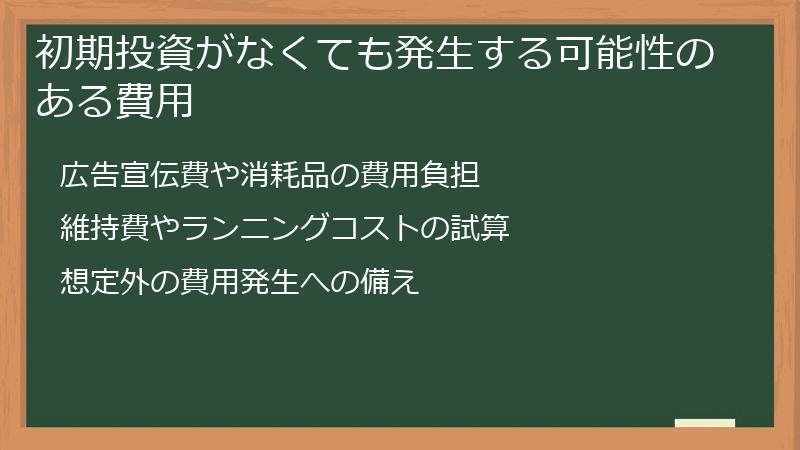 初期投資がなくても発生する可能性のある費用

広告宣伝費や消耗品の費用負担

維持費やランニングコストの試算

想定外の費用発生への備え